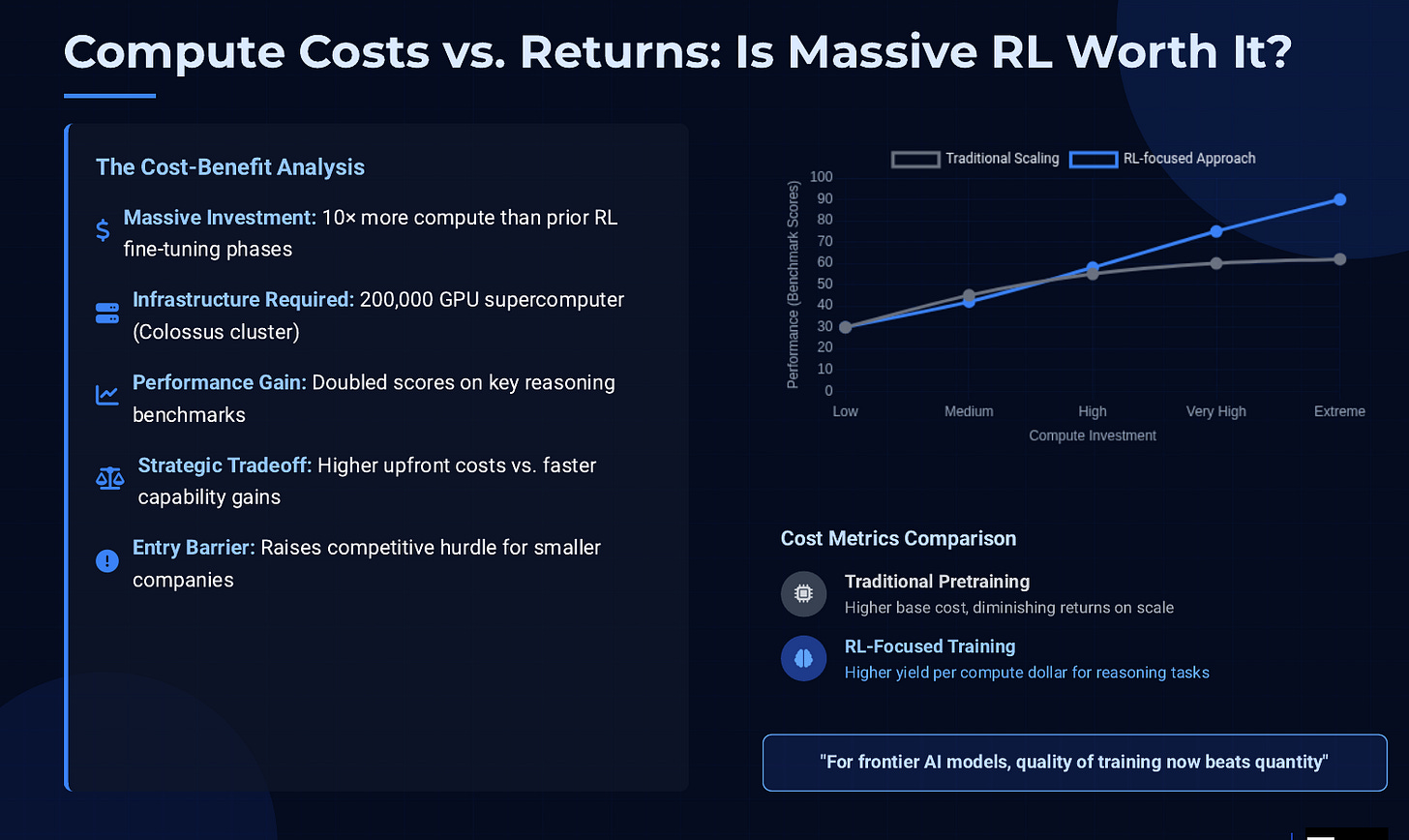 Compute Costs vs. Returns: Is Massive RL Worth It?

The Cost-Benefit Analysis

Massive Investment: 10× more compute than prior RL fine-tuning phases

Infrastructure Required: 200,000 GPU supercomputer (Colossus cluster)

Performance Gain: Doubled scores on key reasoning benchmarks

Strategic Tradeoff: Higher upfront costs vs. faster capability gains

Entry Barrier: Raises competitive hurdle for smaller companies

Traditional Scaling
RL-focused Approach

Performance (Benchmark Scores)
100
90
80
70
60
50
40
30
20
10
0
Low
Medium
High
Very High
Extreme
Compute Investment

Cost Metrics Comparison

Traditional Pretraining
Higher base cost, diminishing returns on scale

RL-Focused Training
Higher yield per compute dollar for reasoning tasks

"For frontier AI models, quality of training now beats quantity"